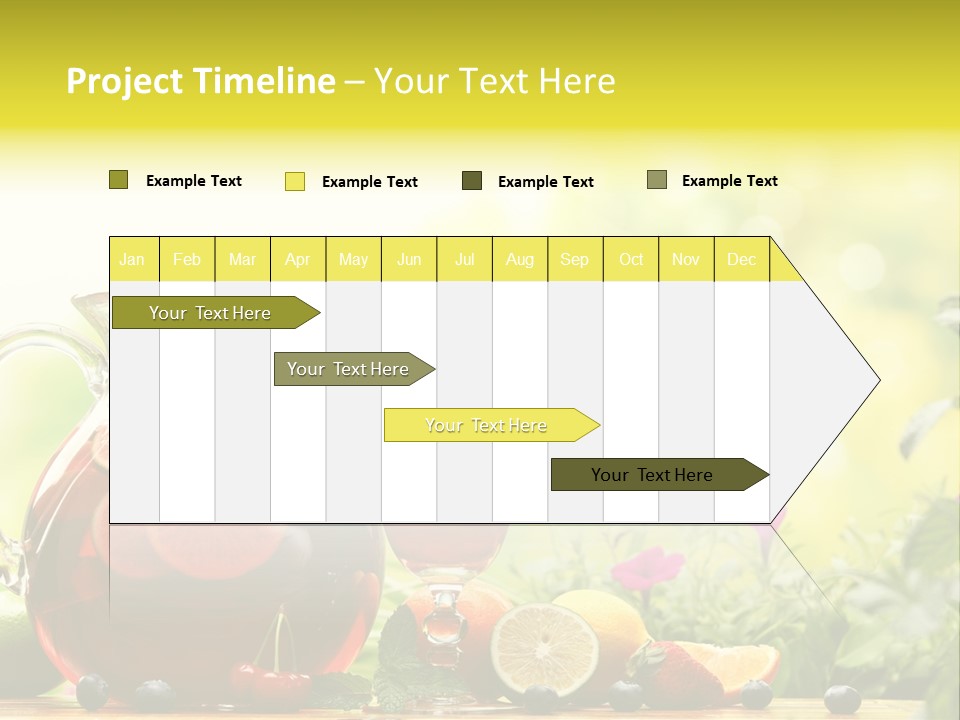 Project Timeline – Your Text Here

Example Text
Example Text
Example Text
Example Text

| Jan | Feb | Mar | Apr | May | Jun | Jul | Aug | Sep | Oct | Nov | Dec |
|---|---|---|---|---|---|---|---|---|---|---|---|

Your Text Here
Your Text Here
Your Text Here
Your Text Here